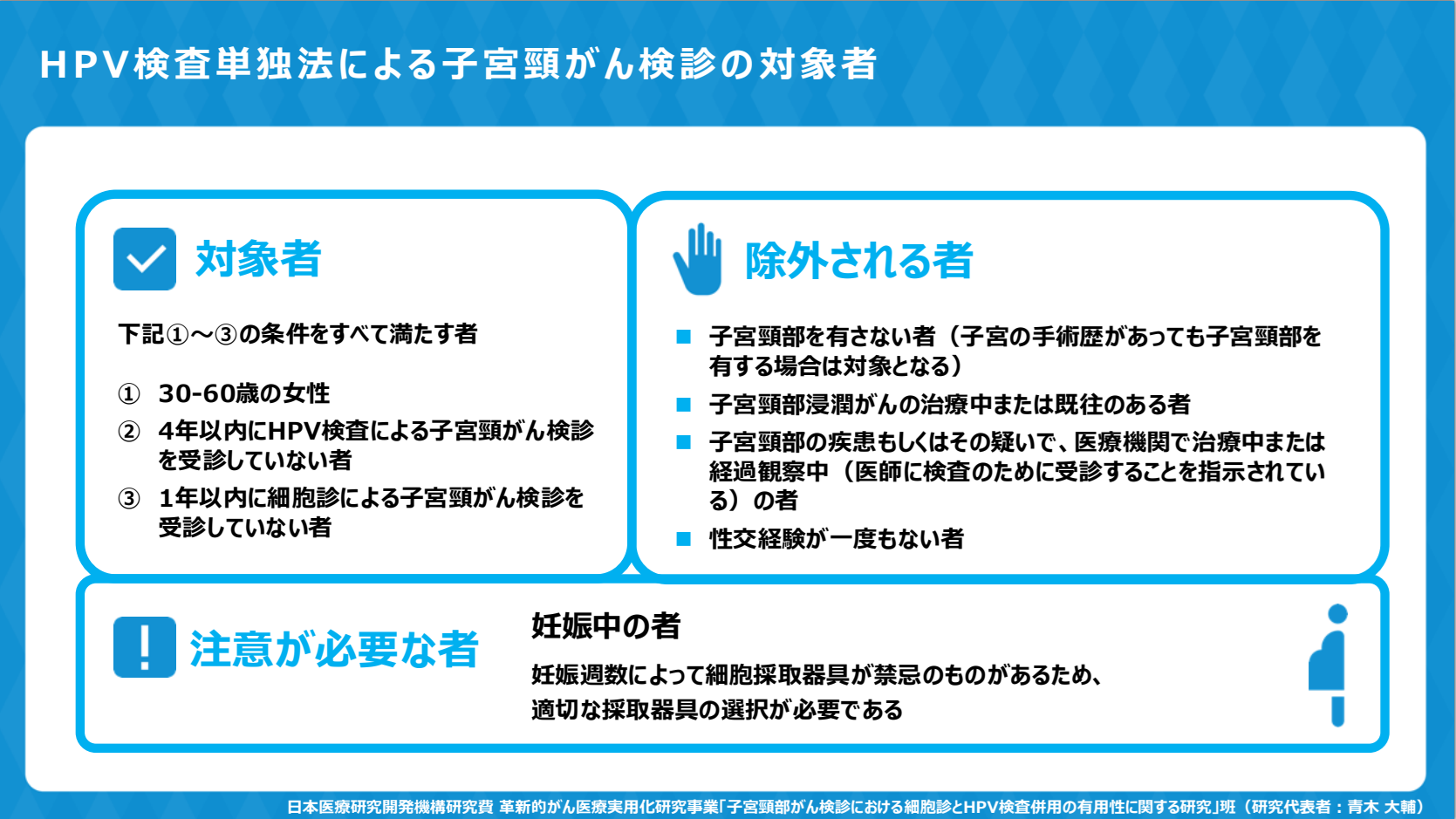 HPV検査単独法による子宮頸がん検診の対象者

対象者

下記①～③の条件をすべて満たす者

① 30-60歳の女性
② 4年以内にHPV検査による子宮頸がん検診を受診していない者
③ 1年以内に細胞診による子宮頸がん検診を受診していない者

除外される者

■ 子宮頸部を有さない者（子宮の手術歴があっても子宮頸部を有する場合は対象となる）
■ 子宮頸部浸潤がんの治療中または既往のある者
■ 子宮頸部の疾患もしくはその疑いで、医療機関で治療中または経過観察中（医師に検査のために受診することを指示されている）の者
■ 性交経験が一度もない者

注意が必要な者

妊娠中の者

妊娠週数によって細胞採取器具が禁忌のものがあるため、適切な採取器具の選択が必要である

日本医療研究開発機構研究費 革新的がん医療実用化研究事業「子宮頸部がん検診における細胞診とHPV検査併用の有用性に関する研究」班（研究代表者：青木 大輔）